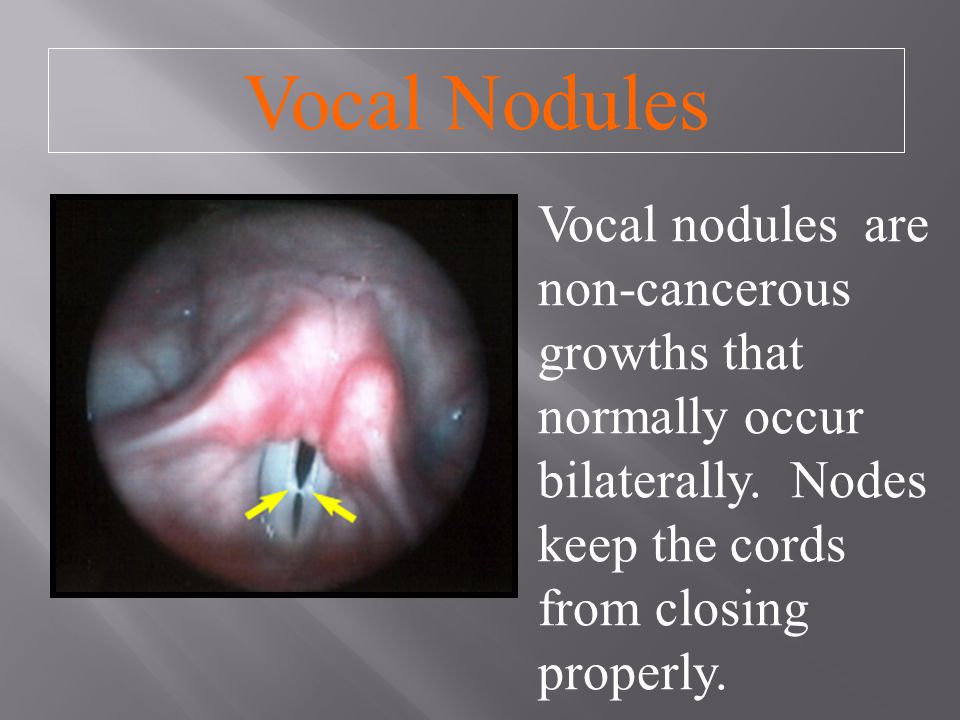 Vocal Nodules

Vocal nodules are non-cancerous growths that normally occur bilaterally. Nodes keep the cords from closing properly.